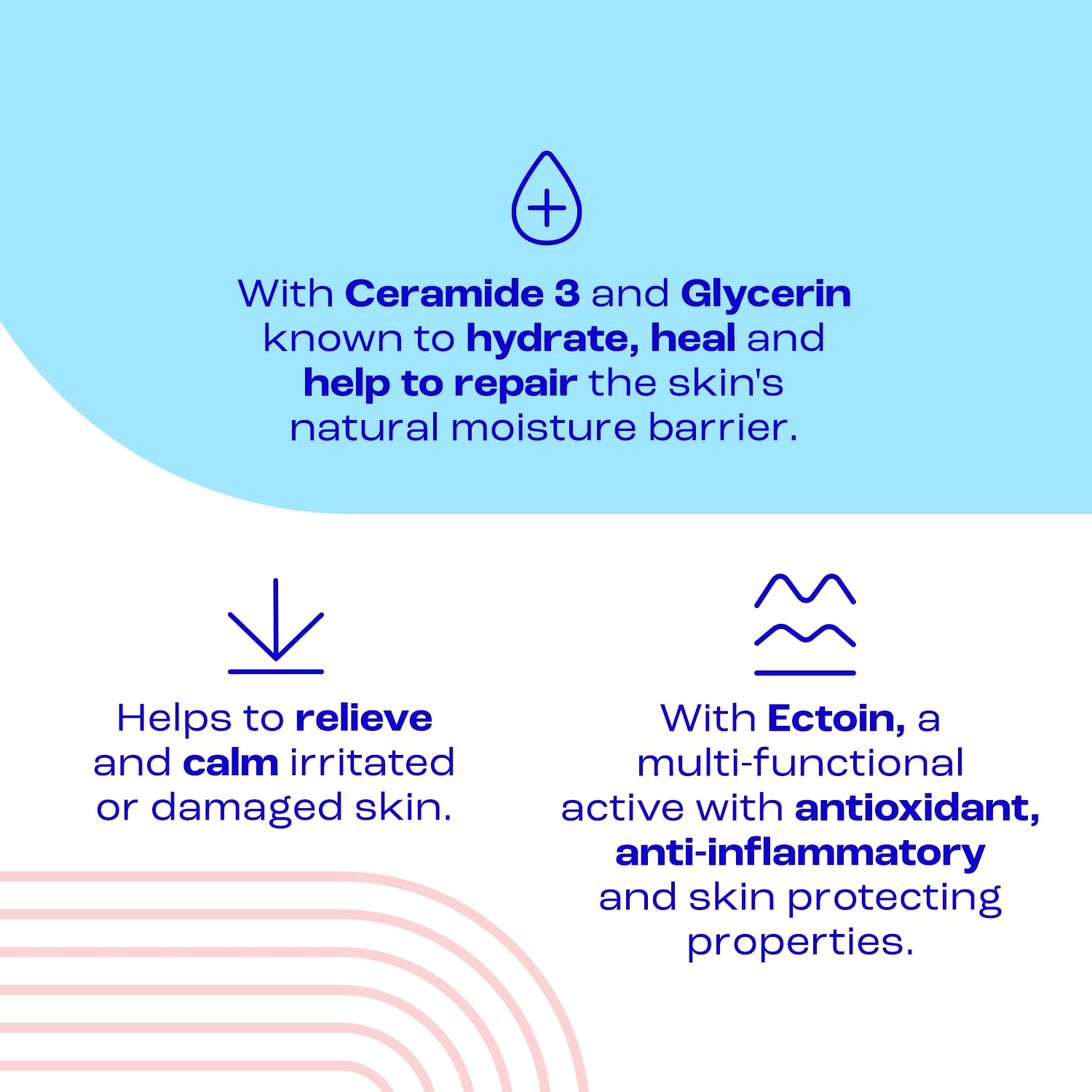 With Ceramide 3 and Glycerin known to hydrate, heal and help to repair the skin's natural moisture barrier.

Helps to relieve and calm irritated or damaged skin.

With Ectoin, a multi-functional active with antioxidant, anti-inflammatory and skin protecting properties.